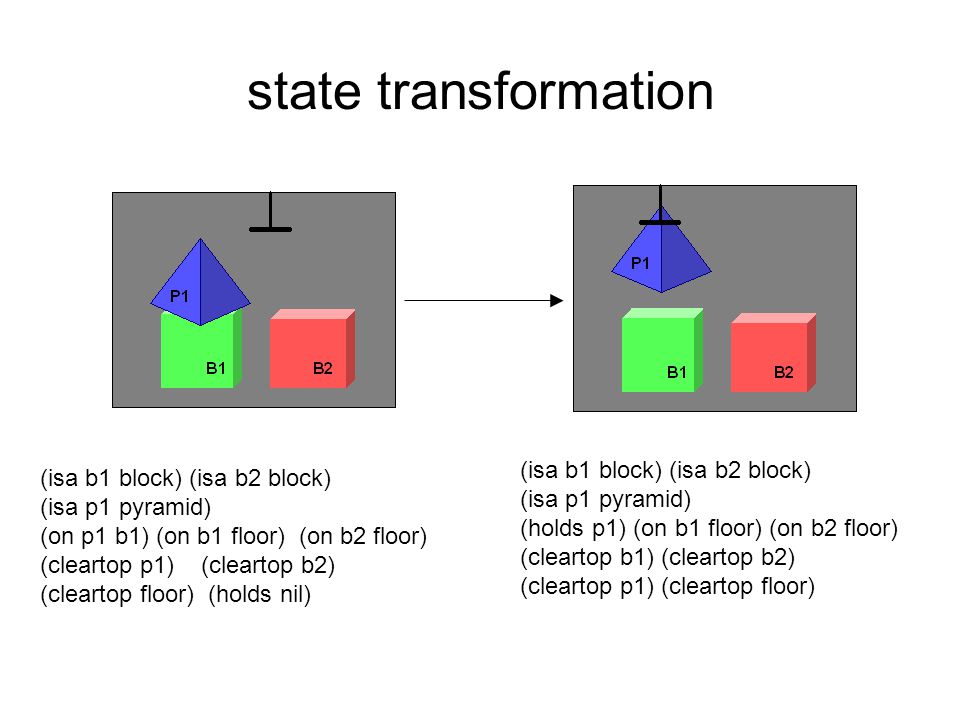 state transformation

P1
B1
B2

P1
B1
B2

(isa b1 block) (isa b2 block)
(isa p1 pyramid)
(on p1 b1) (on b1 floor) (on b2 floor)
(cleartop p1) (cleartop b2)
(cleartop floor) (holds nil)

(isa b1 block) (isa b2 block)
(isa p1 pyramid)
(holds p1) (on b1 floor) (on b2 floor)
(cleartop b1) (cleartop b2)
(cleartop p1) (cleartop floor)